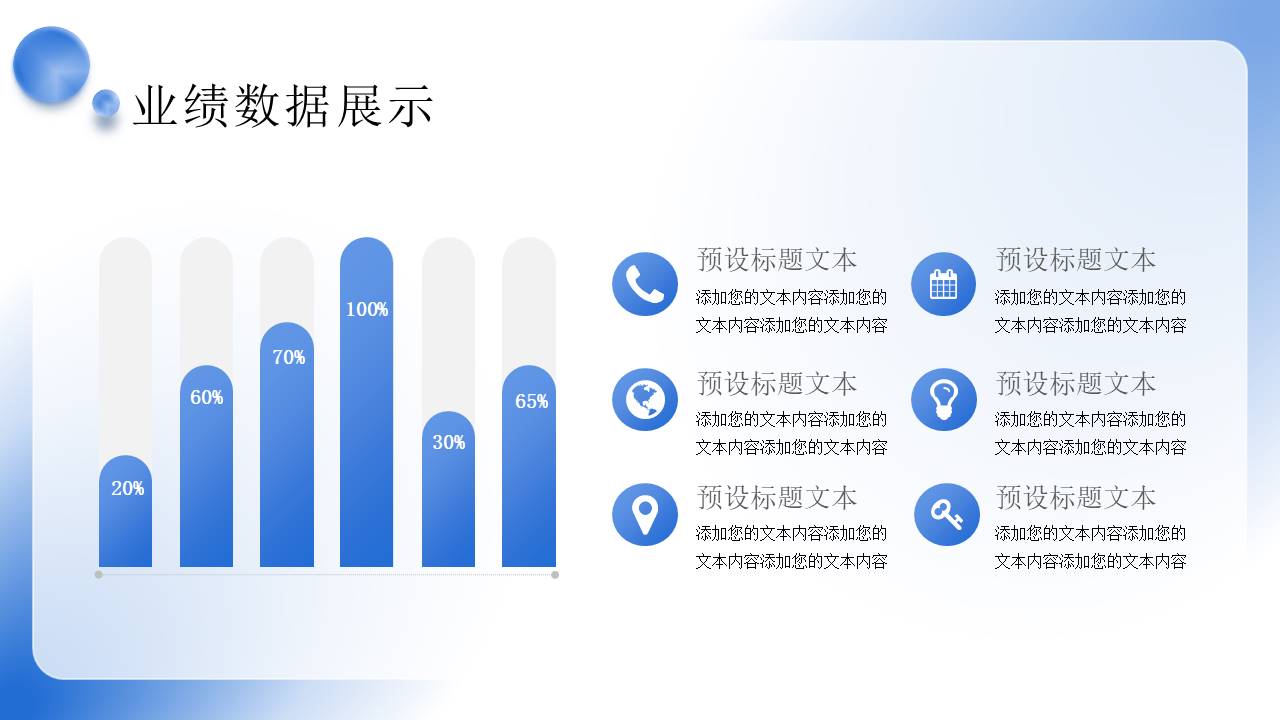 业绩数据展示

20%

60%

70%

100%

30%

65%

预设标题文本
添加您的文本内容添加您的文本内容添加您的文本内容

预设标题文本
添加您的文本内容添加您的文本内容添加您的文本内容

预设标题文本
添加您的文本内容添加您的文本内容添加您的文本内容

预设标题文本
添加您的文本内容添加您的文本内容添加您的文本内容

预设标题文本
添加您的文本内容添加您的文本内容添加您的文本内容

预设标题文本
添加您的文本内容添加您的文本内容添加您的文本内容